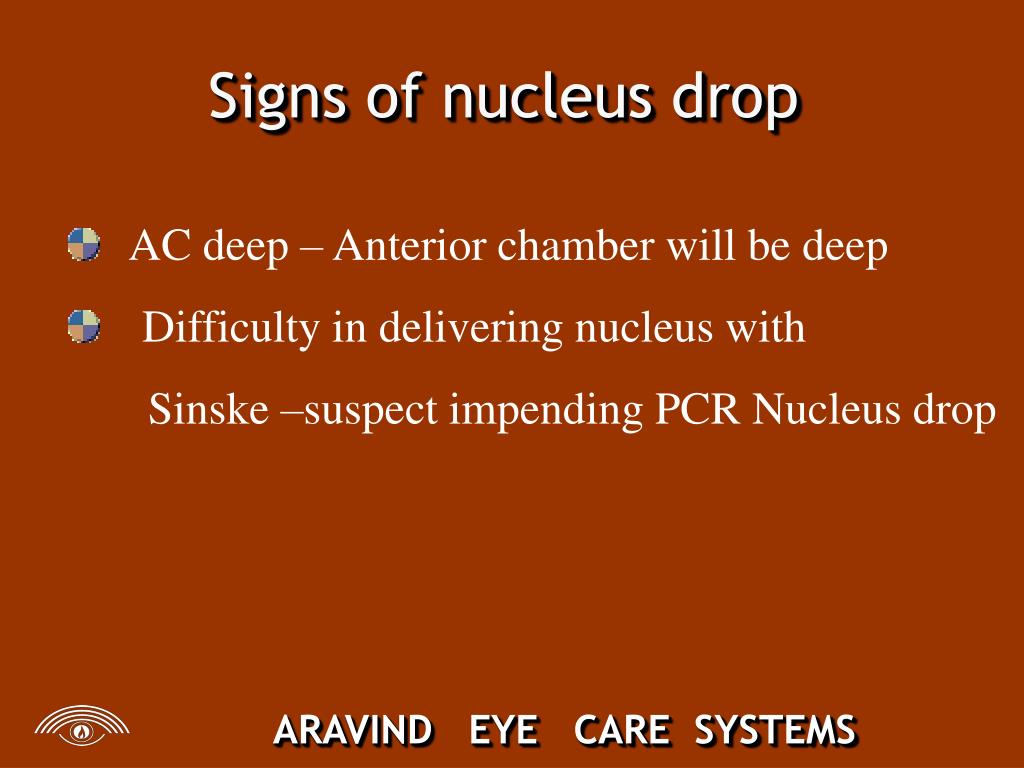 Signs of nucleus drop

AC deep – Anterior chamber will be deep

Difficulty in delivering nucleus with Sinske –suspect impending PCR Nucleus drop

ARAVIND EYE CARE SYSTEMS